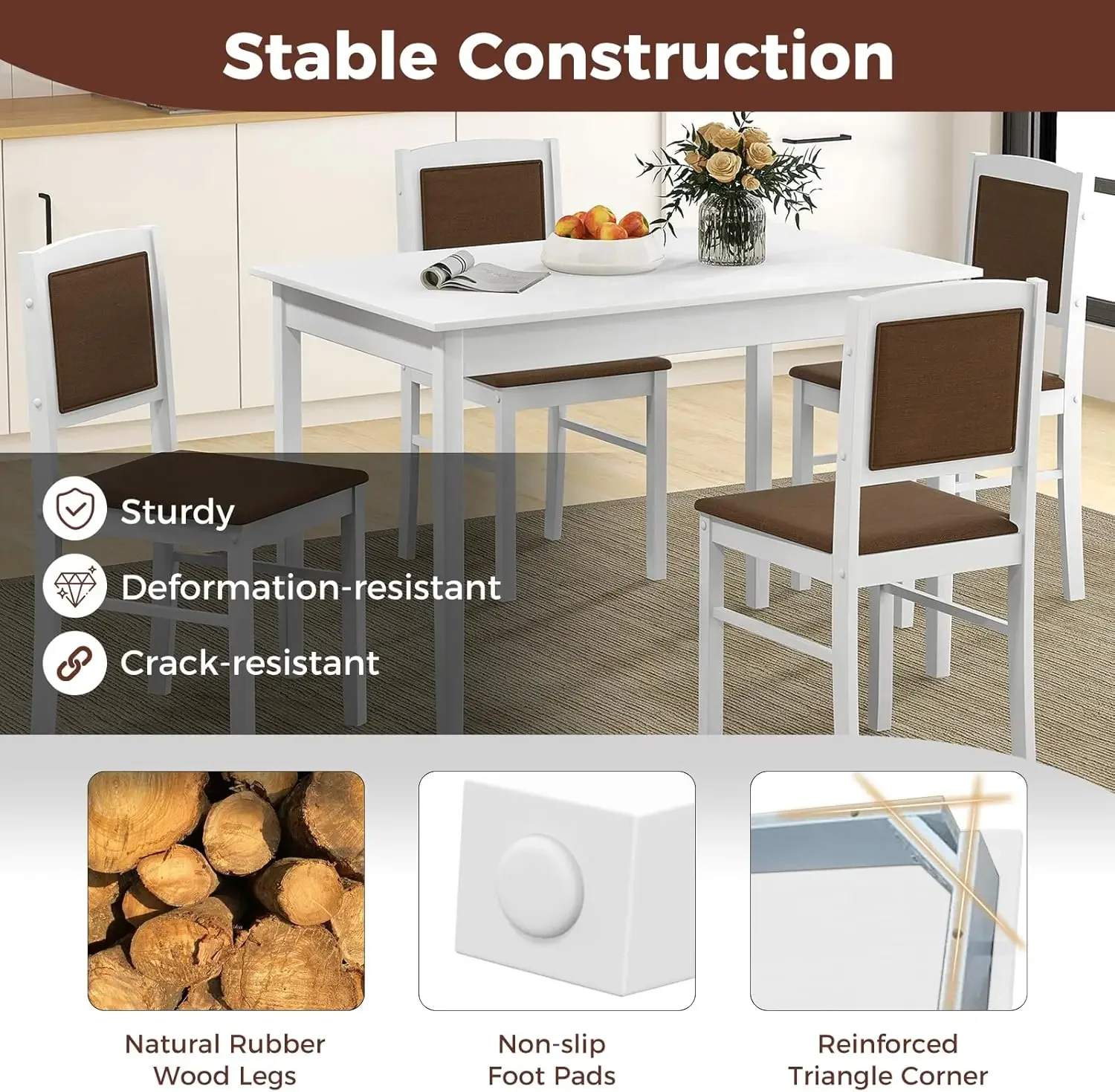 Stable Construction

Sturdy

Deformation-resistant

Crack-resistant

Natural Rubber Wood Legs

Non-slip Foot Pads

Reinforced Triangle Corner